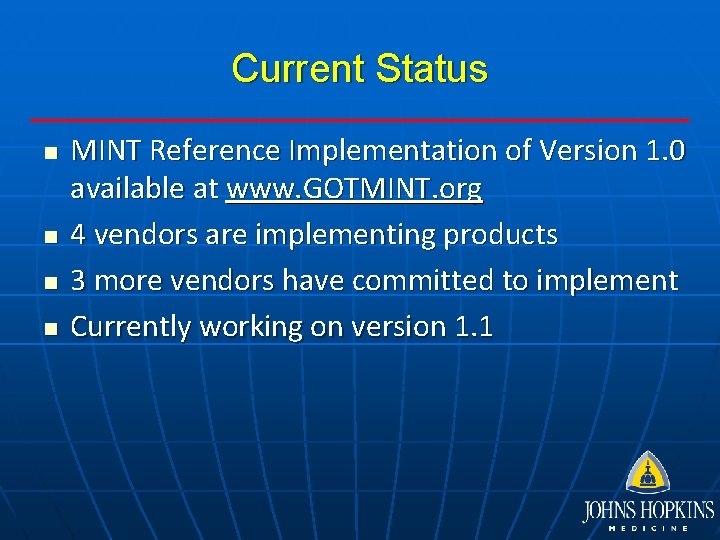 Current Status

- MINT Reference Implementation of Version 1.0 available at www.GOTMINT.org
- 4 vendors are implementing products
- 3 more vendors have committed to implement
- Currently working on version 1.1

JOHNS HOPKINS
MEDICINE